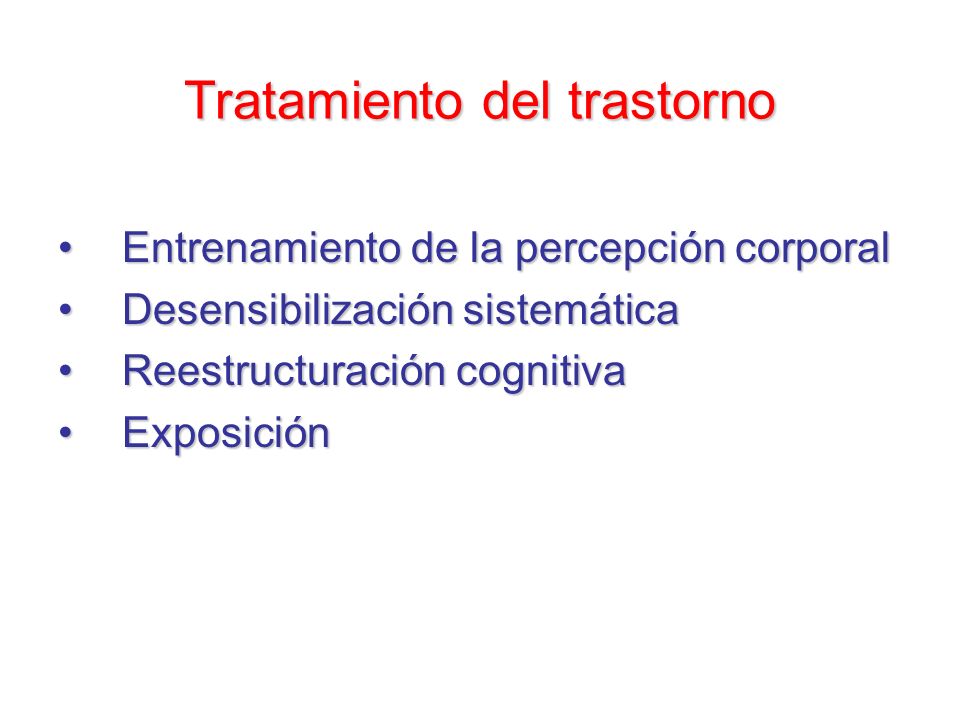 Tratamiento del trastorno

• Entrenamiento de la percepción corporal
• Desensibilización sistemática
• Reestructuración cognitiva
• Exposición